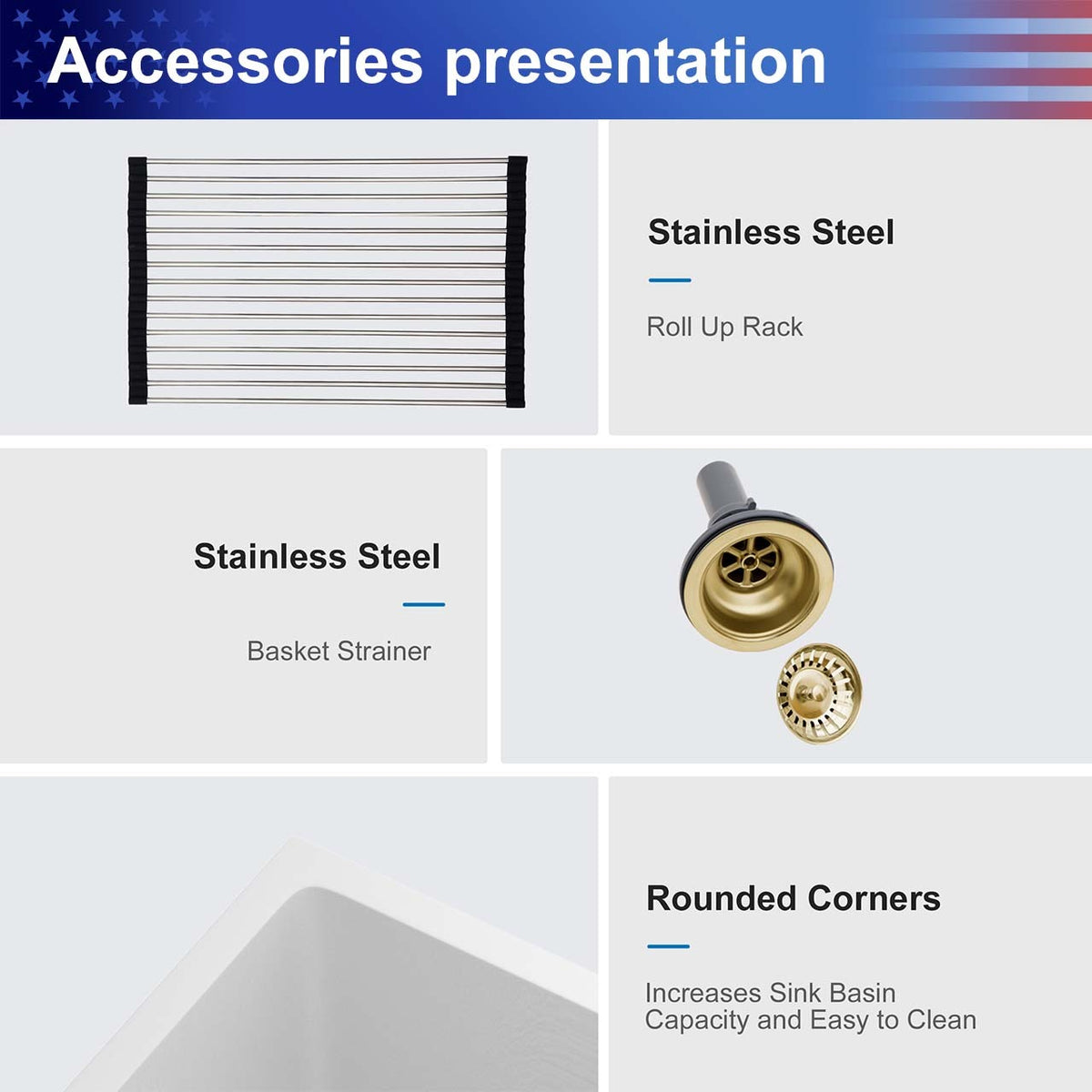 Accessories presentation

Stainless Steel

Roll Up Rack

Stainless Steel

Basket Strainer

Rounded Corners

Increases Sink Basin Capacity and Easy to Clean